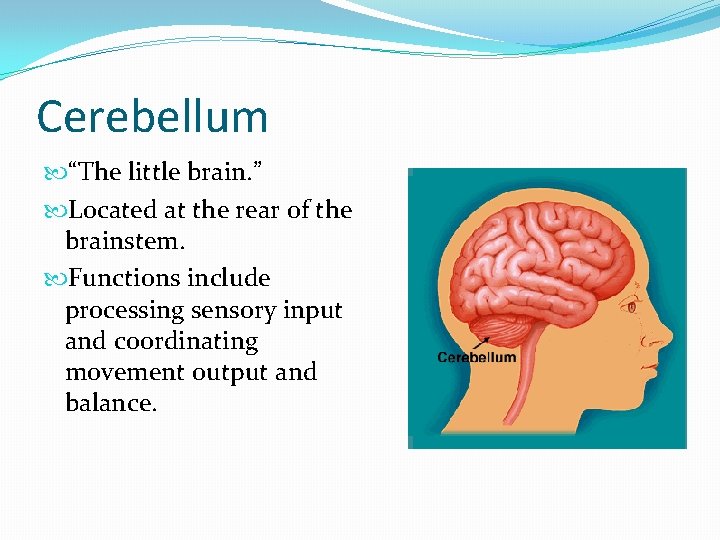 Cerebellum

“The little brain.”

Located at the rear of the brainstem.

Functions include processing sensory input and coordinating movement output and balance.

Cerebellum